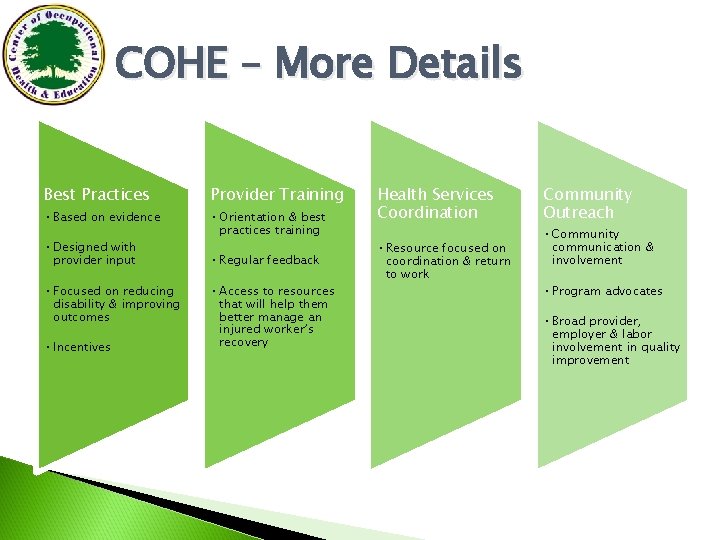 Center of Occupational Health & Education

COHE – More Details

Best Practices
• Based on evidence
• Designed with provider input
• Focused on reducing disability & improving outcomes
• Incentives

Provider Training
• Orientation & best practices training
• Regular feedback
• Access to resources that will help them better manage an injured worker's recovery

Health Services Coordination
• Resource focused on coordination & return to work

Community Outreach
• Community communication & involvement
• Program advocates
• Broad provider, employer & labor involvement in quality improvement